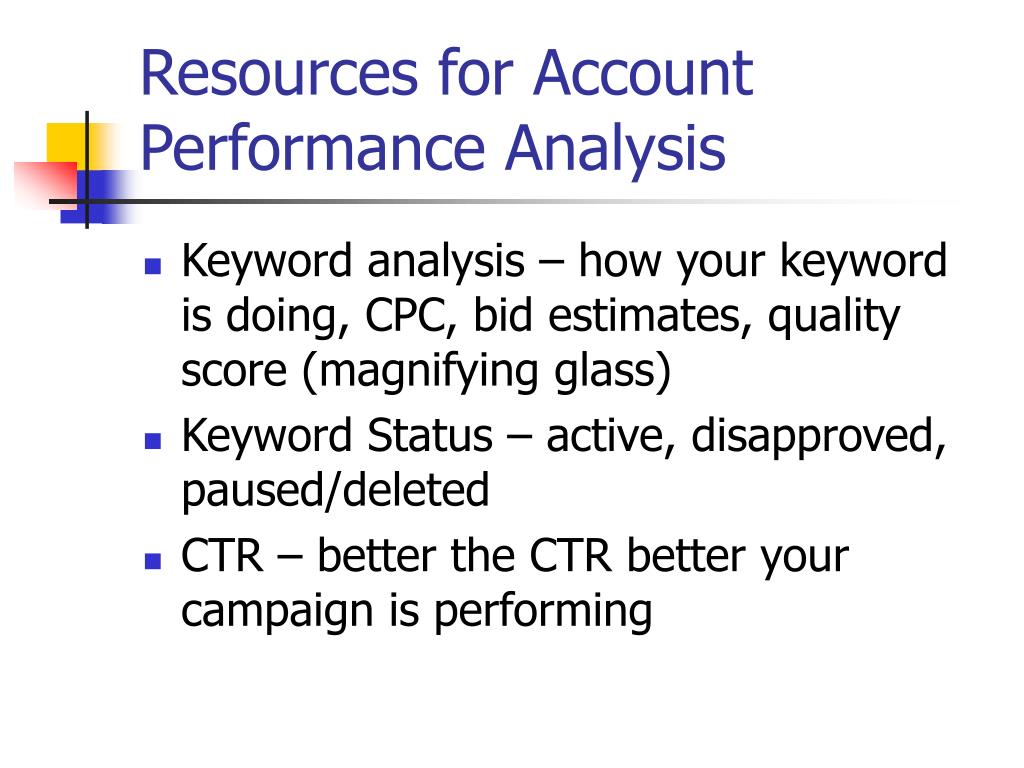 Resources for Account Performance Analysis

- Keyword analysis – how your keyword is doing, CPC, bid estimates, quality score (magnifying glass)
- Keyword Status – active, disapproved, paused/deleted
- CTR – better the CTR better your campaign is performing